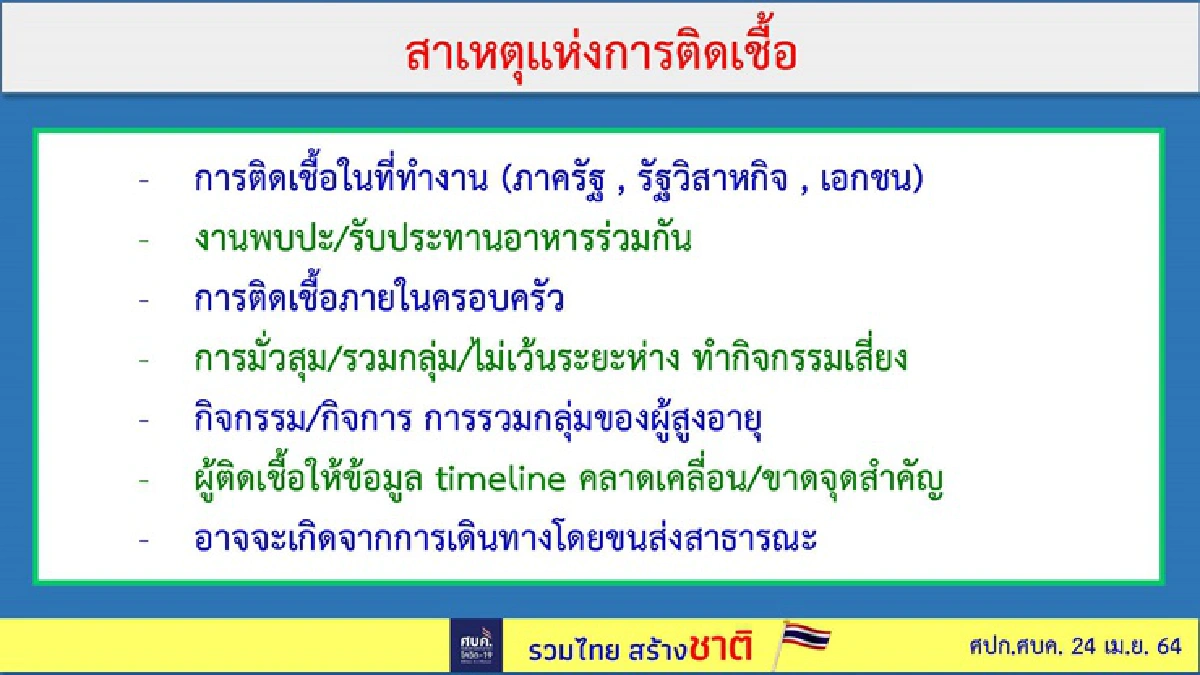 สาเหตุแห่งการติดเชื้อ

- การติดเชื้อในที่ทำงาน (ภาครัฐ , รัฐวิสาหกิจ , เอกชน)
- งานพบปะ/รับประทานอาหารร่วมกัน
- การติดเชื้อภายในครอบครัว
- การมั่วสุม/รวมกลุ่ม/ไม่เว้นระยะห่าง ทำกิจกรรมเสี่ยง
- กิจกรรม/กิจการ การรวมกลุ่มของผู้สูงอายุ
- ผู้ติดเชื้อให้ข้อมูล timeline คลาดเคลื่อน/ขาดจุดสำคัญ
- อาจจะเกิดจากการเดินทางโดยขนส่งสาธารณะ

ศบค. โควิด-19

รวมไทย สร้างชาติ

ศปก.ศบค. 24 เม.ย. 64